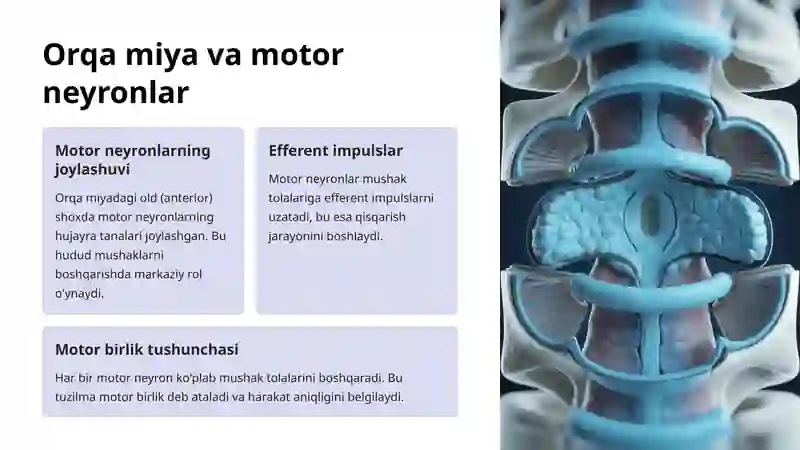 Orqa miya va motor neyronlar

Motor neyronlarning joylashuvi

Orqa miyadagi old (anterior) shoxda motor neyronlarning hujayra tanalari joylashgan. Bu hudud mushaklarni boshqarishda markaziy rol o'ynaydi.

Efferent impulslar

Motor neyronlar mushak tolalariga efferent impulslarni uzatadi, bu esa qisqarish jarayonini boshlaydi.

Motor birlik tushunchasi

Har bir motor neyron ko'plab mushak tolalarini boshqaradi. Bu tuzilma motor birlik deb ataladi va harakat aniqligini belgilaydi.